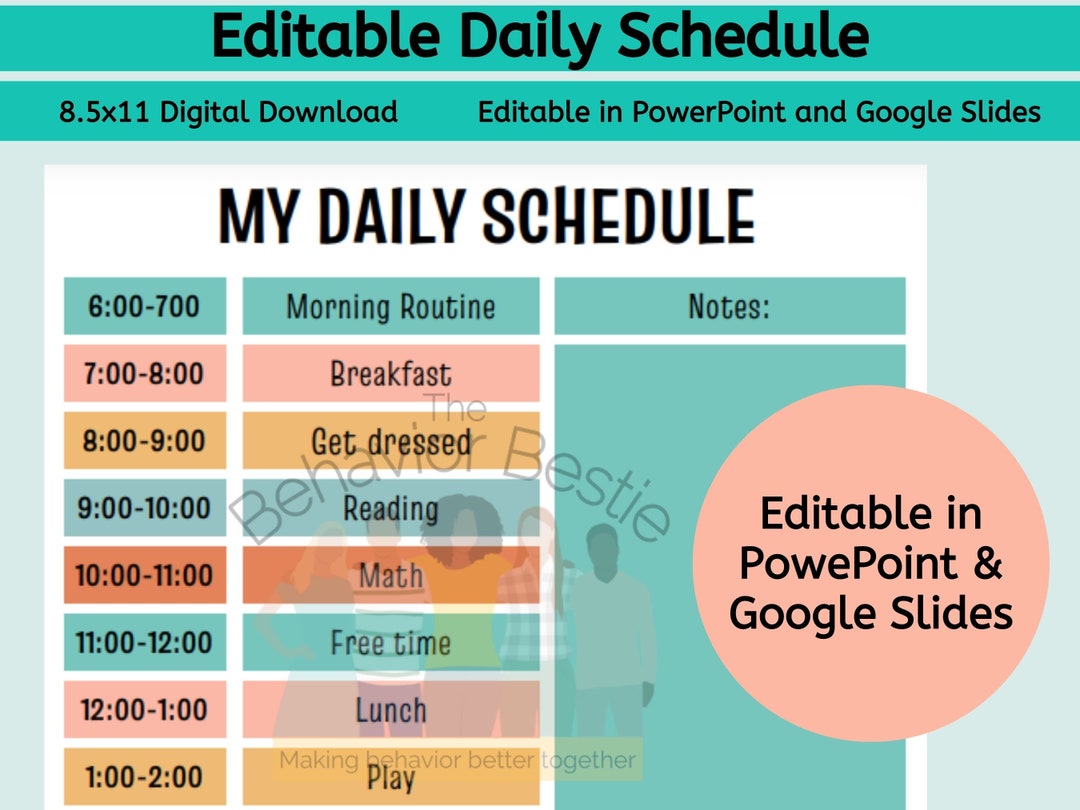 Editable Daily Schedule

8.5x11 Digital Download

Editable in PowerPoint and Google Slides

MY DAILY SCHEDULE

| 6:00-700 | Morning Routine | Notes: |
|---|---|---|
| 7:00-8:00 | Breakfast | |
| 8:00-9:00 | Get dressed | |
| 9:00-10:00 | Reading | |
| 10:00-11:00 | Math | |
| 11:00-12:00 | Free time | |
| 12:00-1:00 | Lunch | |
| 1:00-2:00 | Play | |

The Behavior Bestie

Making behavior better together

Editable in PowePoint & Google Slides